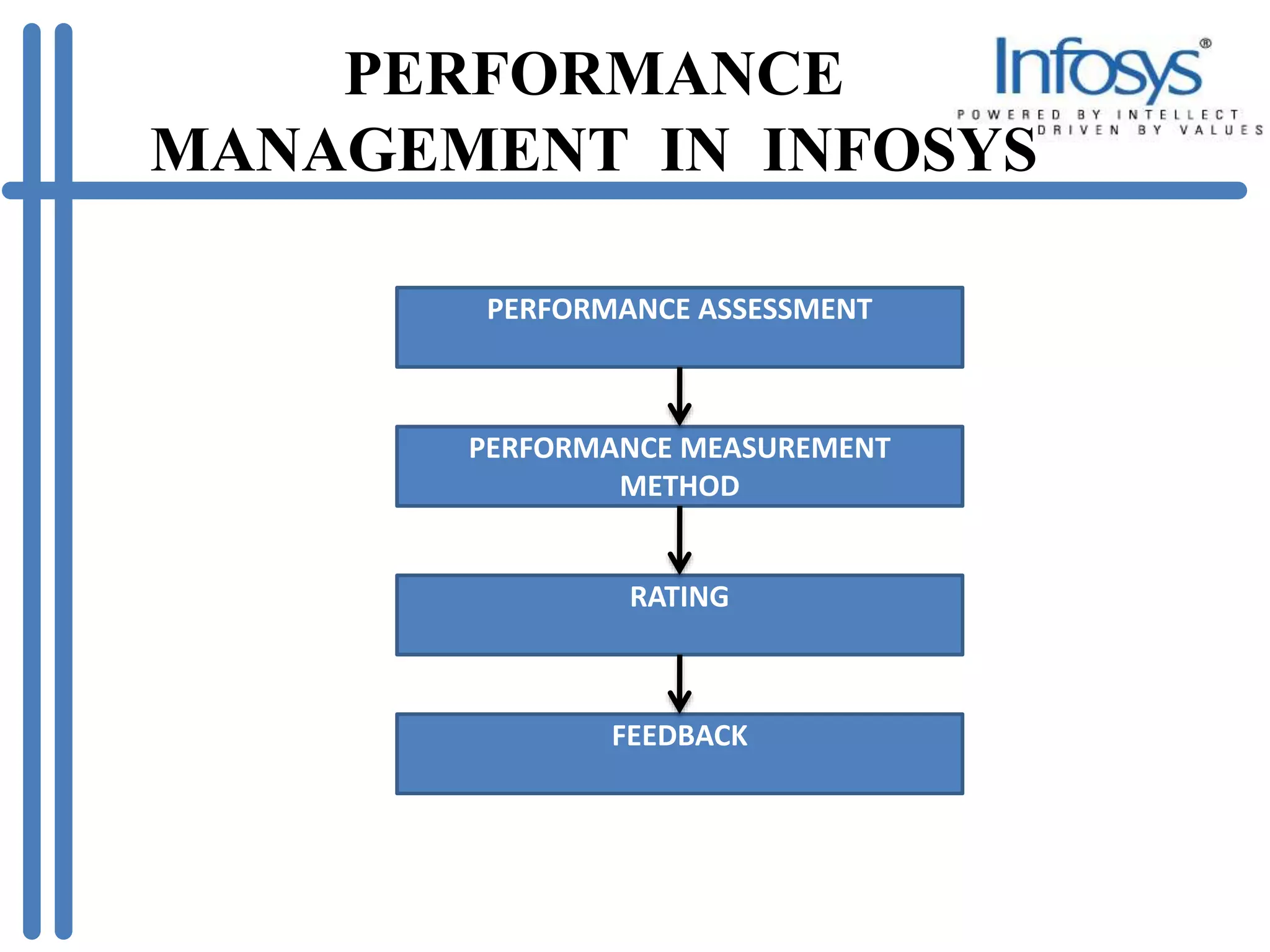 PERFORMANCE MANAGEMENT IN INFOSYS

Infosys®
POWERED BY INTELLECT
DRIVEN BY VALUES

PERFORMANCE ASSESSMENT

PERFORMANCE MEASUREMENT METHOD

RATING

FEEDBACK